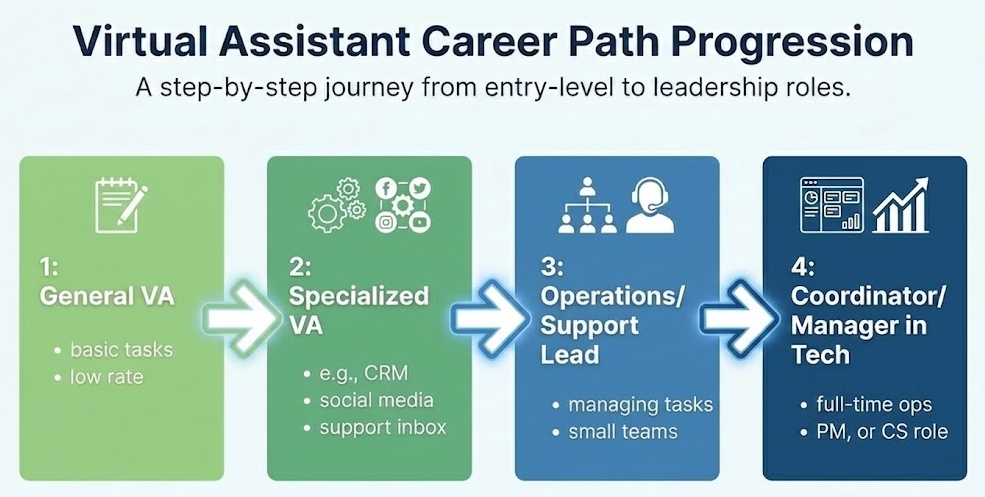 Virtual Assistant Career Path Progression

A step-by-step journey from entry-level to leadership roles.

1:
General VA

• basic tasks
• low rate

2:
Specialized VA

• e.g., CRM
• social media
• support inbox

3:
Operations/ Support Lead

• managing tasks
• small teams

4:
Coordinator/ Manager in Tech

• full-time ops
• PM, or CS role